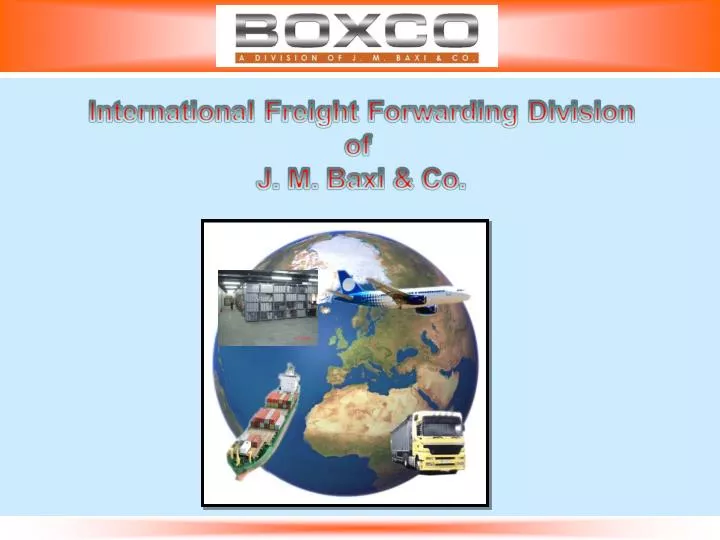 BOXCO
A DIVISION OF J. M. BAXI & CO.

International Freight Forwarding Division
of
J. M. Baxi & Co.